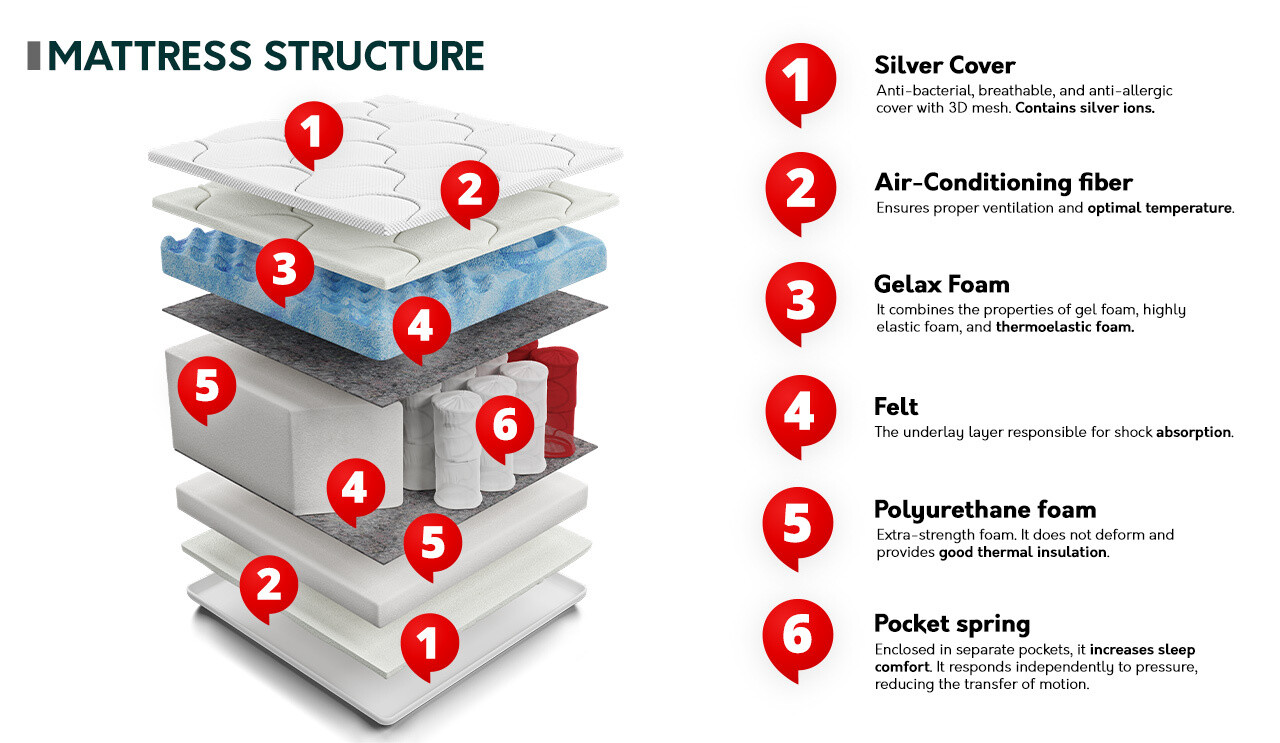 MATTRESS STRUCTURE

1
2
3
4
5
6
4
5
2
1

1
Silver Cover
Anti-bacterial, breathable, and anti-allergic cover with 3D mesh. Contains silver ions.

2
Air-Conditioning fiber
Ensures proper ventilation and optimal temperature.

3
Gelax Foam
It combines the properties of gel foam, highly elastic foam, and thermoelastic foam.

4
Felt
The underlay layer responsible for shock absorption.

5
Polyurethane foam
Extra-strength foam. It does not deform and provides good thermal insulation.

6
Pocket spring
Enclosed in separate pockets, it increases sleep comfort. It responds independently to pressure, reducing the transfer of motion.